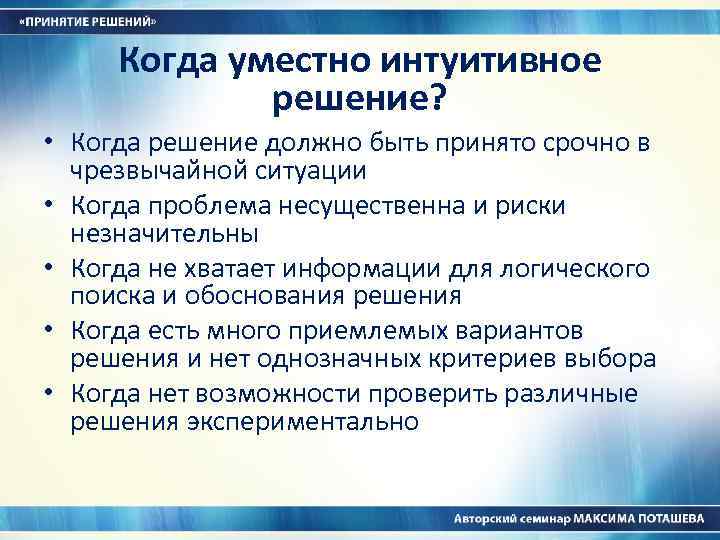 «ПРИНЯТИЕ РЕШЕНИЙ»

Когда уместно интуитивное решение?

• Когда решение должно быть принято срочно в чрезвычайной ситуации
• Когда проблема несущественна и риски незначительны
• Когда не хватает информации для логического поиска и обоснования решения
• Когда есть много приемлемых вариантов решения и нет однозначных критериев выбора
• Когда нет возможности проверить различные решения экспериментально

Авторский семинар МАКСИМА ПОТАШЕВА